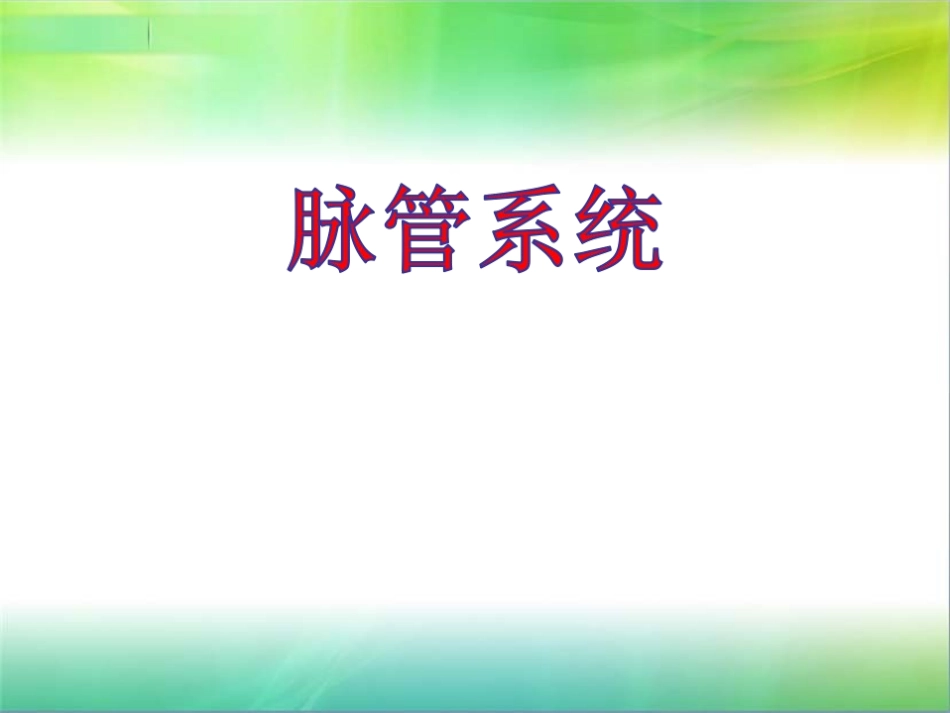 脉管系统